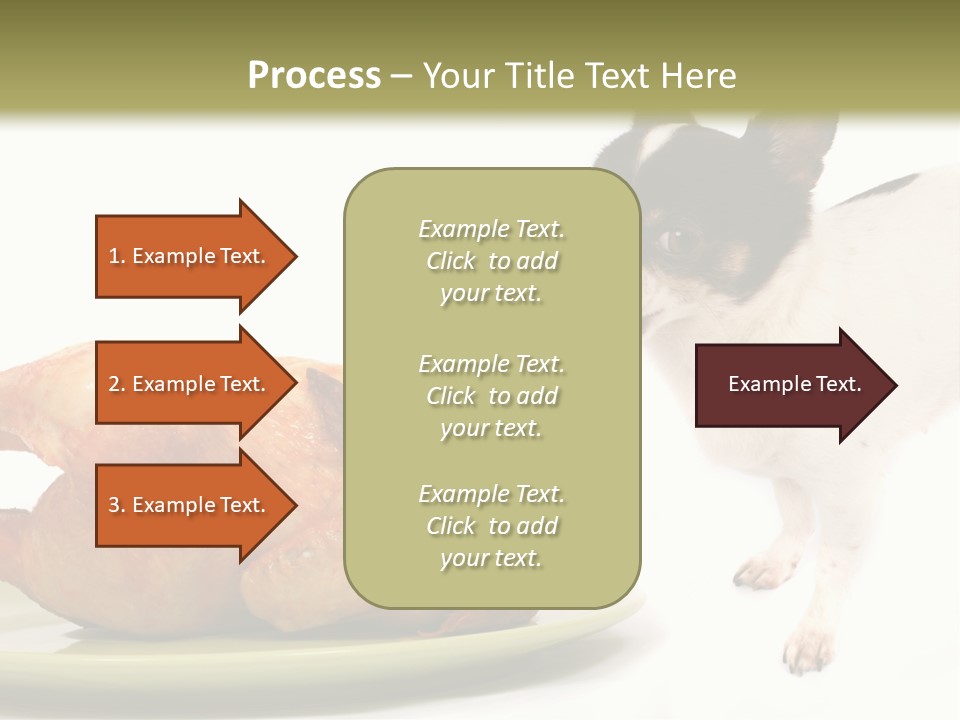 Process – Your Title Text Here

1. Example Text.

2. Example Text.

3. Example Text.

Example Text. Click to add your text.

Example Text. Click to add your text.

Example Text. Click to add your text.

Example Text.